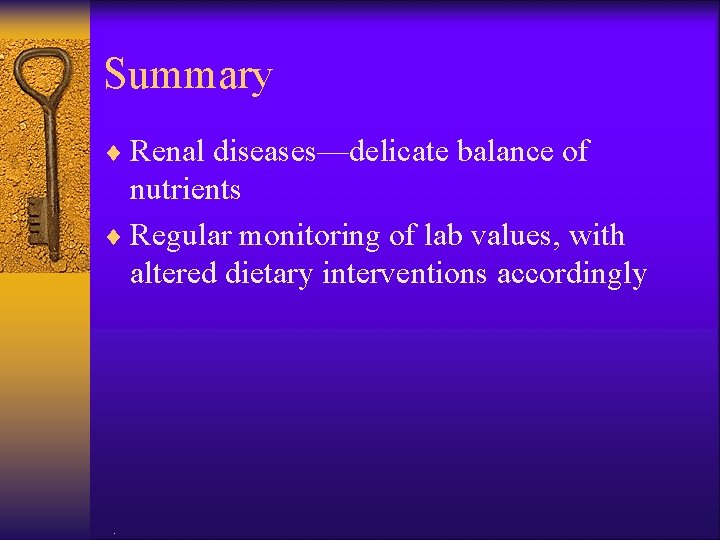 Summary

♦ Renal diseases—delicate balance of nutrients

♦ Regular monitoring of lab values, with altered dietary interventions accordingly